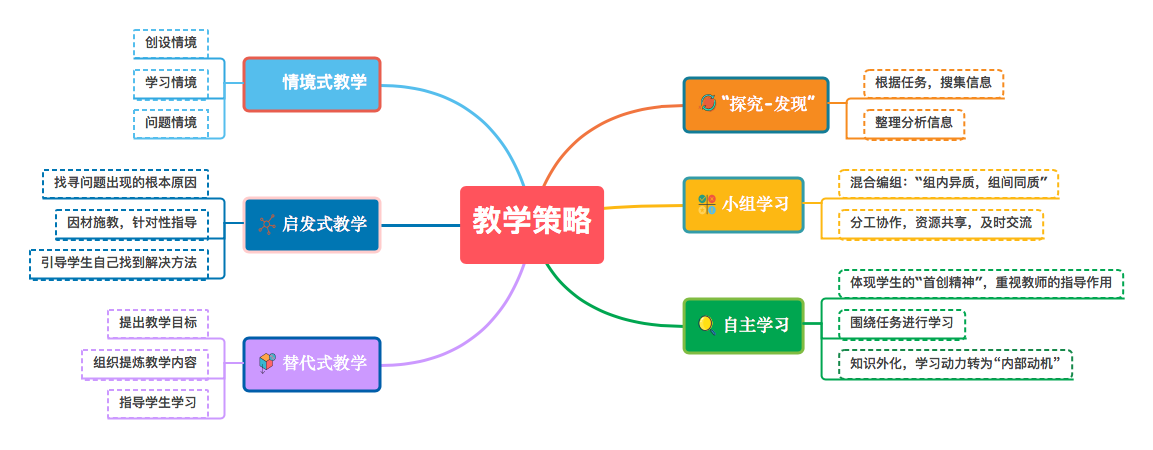 教学策略

情境式教学
创设情境
学习情境
问题情境

启发式教学
找寻问题出现的根本原因
因材施教，针对性指导
引导学生自己找到解决方法

替代式教学
提出教学目标
组织提炼教学内容
指导学生学习

“探究-发现”
根据任务，搜集信息
整理分析信息

小组学习
混合编组：“组内异质，组间同质”
分工协作，资源共享，及时交流

自主学习
体现学生的“首创精神”，重视教师的指导作用
围绕任务进行学习
知识外化，学习动力转为“内部动机”